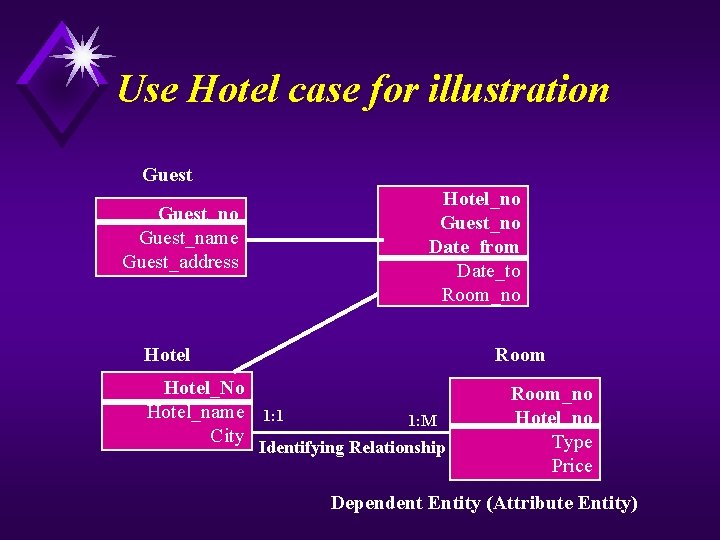 Use Hotel case for illustration

Guest

Guest_no
Guest_name
Guest_address

Hotel_no
Guest_no
Date_from
Date_to
Room_no

Hotel

Hotel_No
Hotel_name
City

1:1

1:M

Identifying Relationship

Room

Room_no
Hotel_no
Type
Price

Dependent Entity (Attribute Entity)